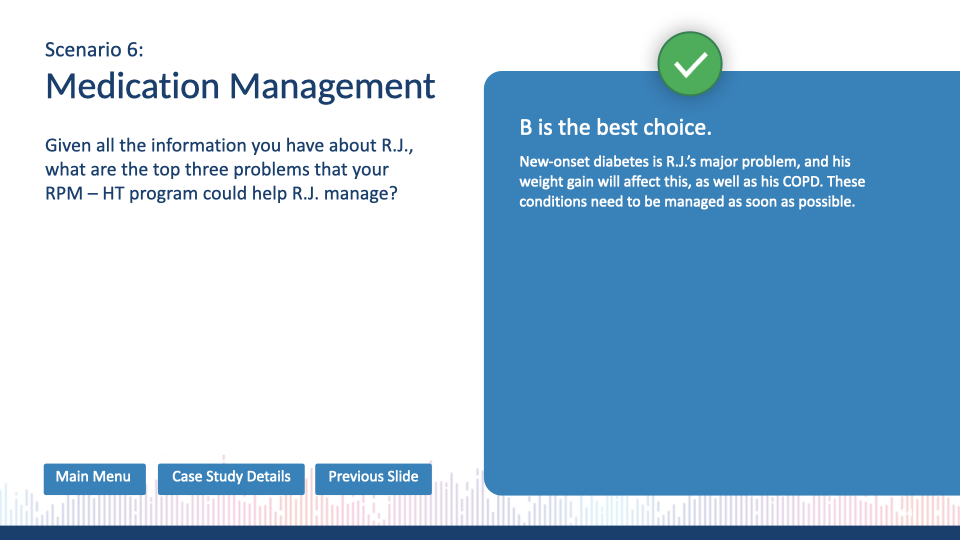 Scenario 6:
Medication Management

Given all the information you have about R.J., what are the top three problems that your RPM – HT program could help R.J. manage?

B is the best choice.

New-onset diabetes is R.J.'s major problem, and his weight gain will affect this, as well as his COPD. These conditions need to be managed as soon as possible.

Main Menu
Case Study Details
Previous Slide